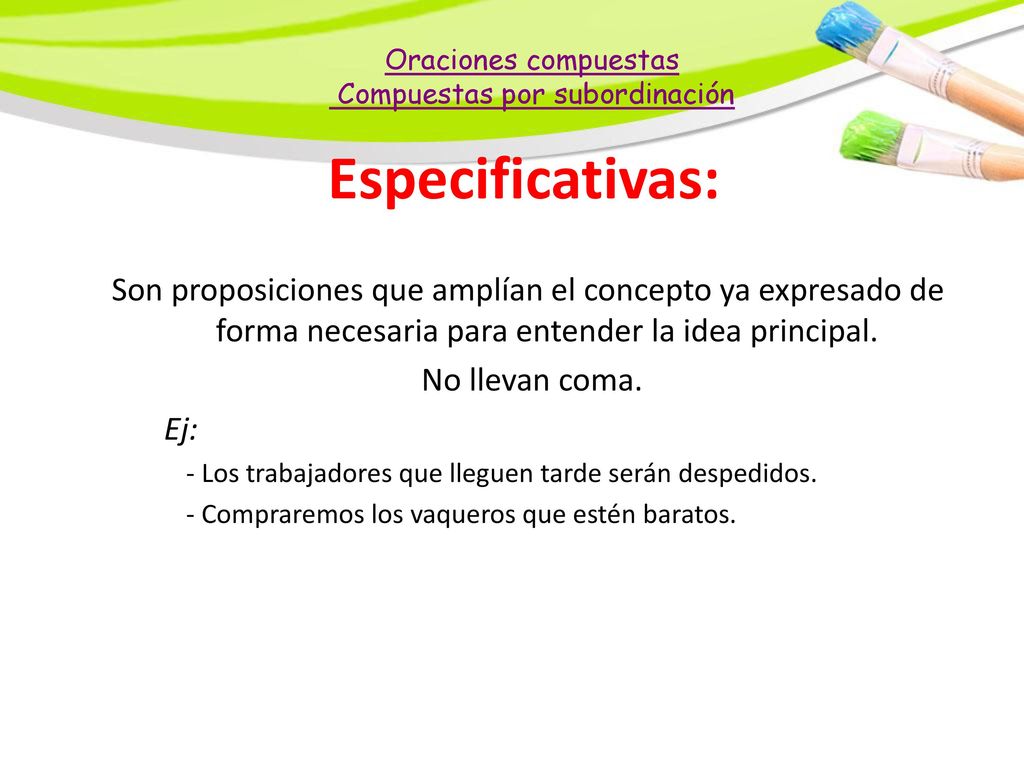 Oraciones compuestas
Compuestas por subordinación

Especificativas:

Son proposiciones que amplían el concepto ya expresado de forma necesaria para entender la idea principal.

No llevan coma.

Ej:

- Los trabajadores que lleguen tarde serán despedidos.
- Compraremos los vaqueros que estén baratos.